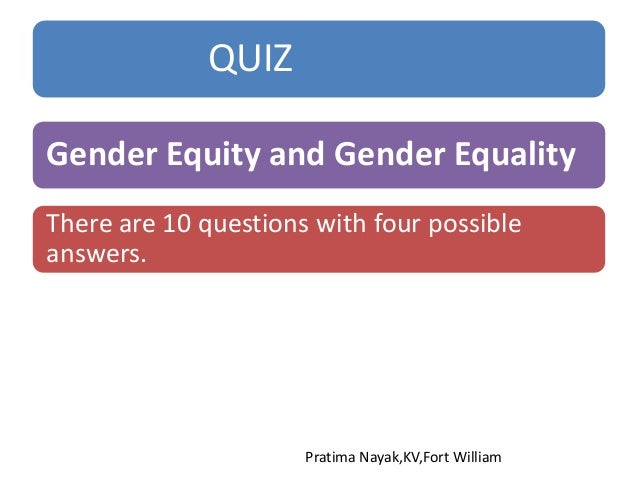 QUIZ

Gender Equity and Gender Equality

There are 10 questions with four possible answers.

Pratima Nayak,KV,Fort William